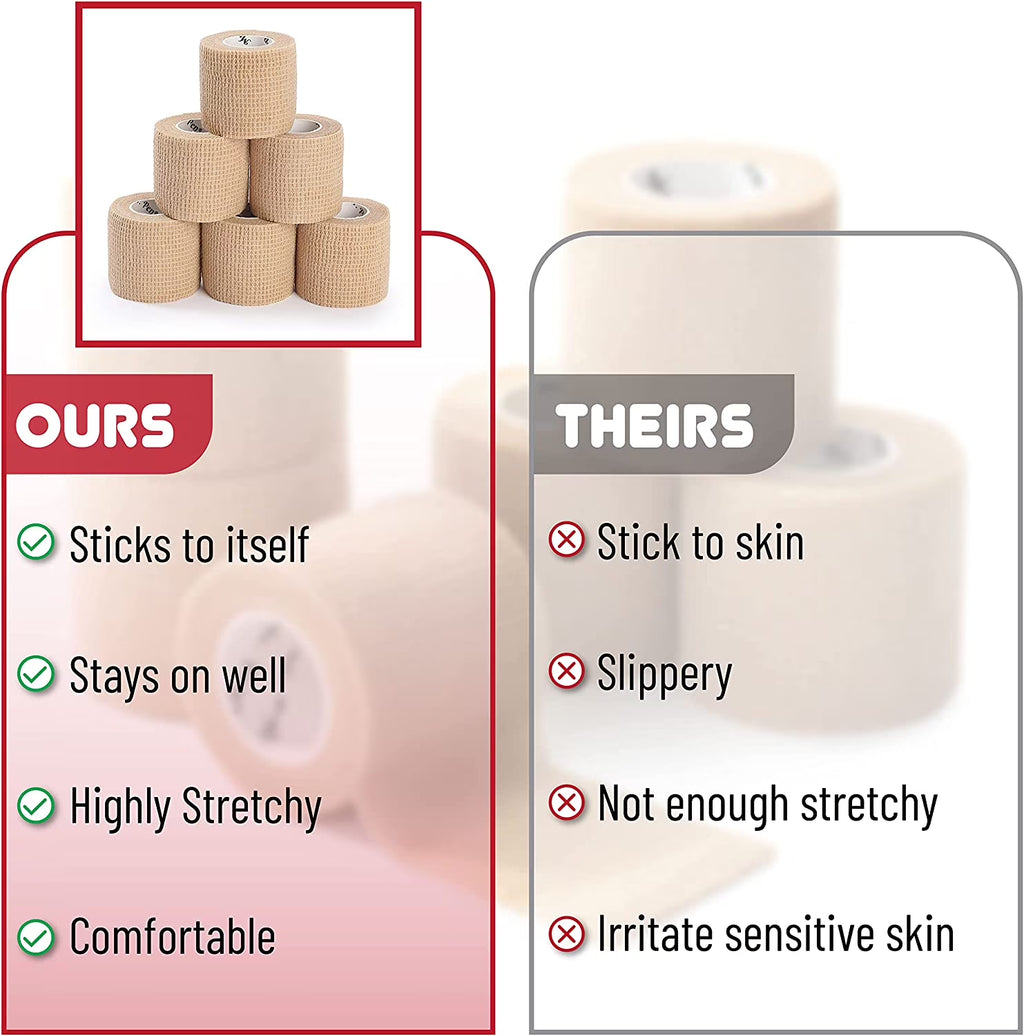 OURS

Sticks to itself

Stays on well

Highly Stretchy

Comfortable

THEIRS

Stick to skin

Slippery

Not enough stretchy

Irritate sensitive skin